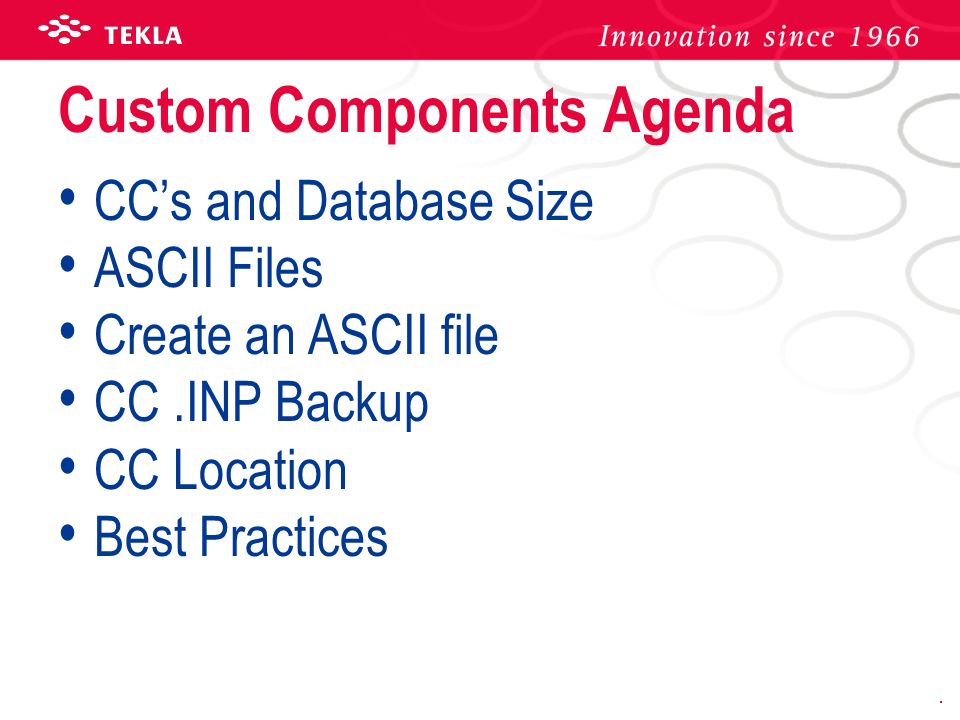 TEKLA

Innovation since 1966

Custom Components Agenda

• CC’s and Database Size
• ASCII Files
• Create an ASCII file
• CC .INP Backup
• CC Location
• Best Practices